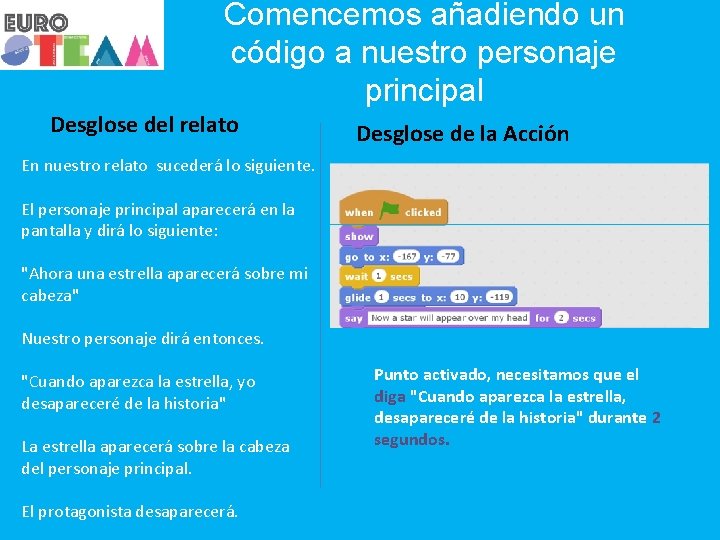 EURO STEAM

Comencemos añadiendo un código a nuestro personaje principal

Desglose del relato

En nuestro relato sucederá lo siguiente.

El personaje principal aparecerá en la pantalla y dirá lo siguiente:

"Ahora una estrella aparecerá sobre mi cabeza"

Nuestro personaje dirá entonces.

"Cuando aparezca la estrella, yo desapareceré de la historia"

La estrella aparecerá sobre la cabeza del personaje principal.

El protagonista desaparecerá.

Desglose de la Acción

when clicked
show
go to x: -167 y: -77
wait 1 secs
glide 1 secs to x: 10 y: -119
say Now a star will appear over my head for 2 secs

Punto activado, necesitamos que el diga "Cuando aparezca la estrella, desapareceré de la historia" durante 2 segundos.